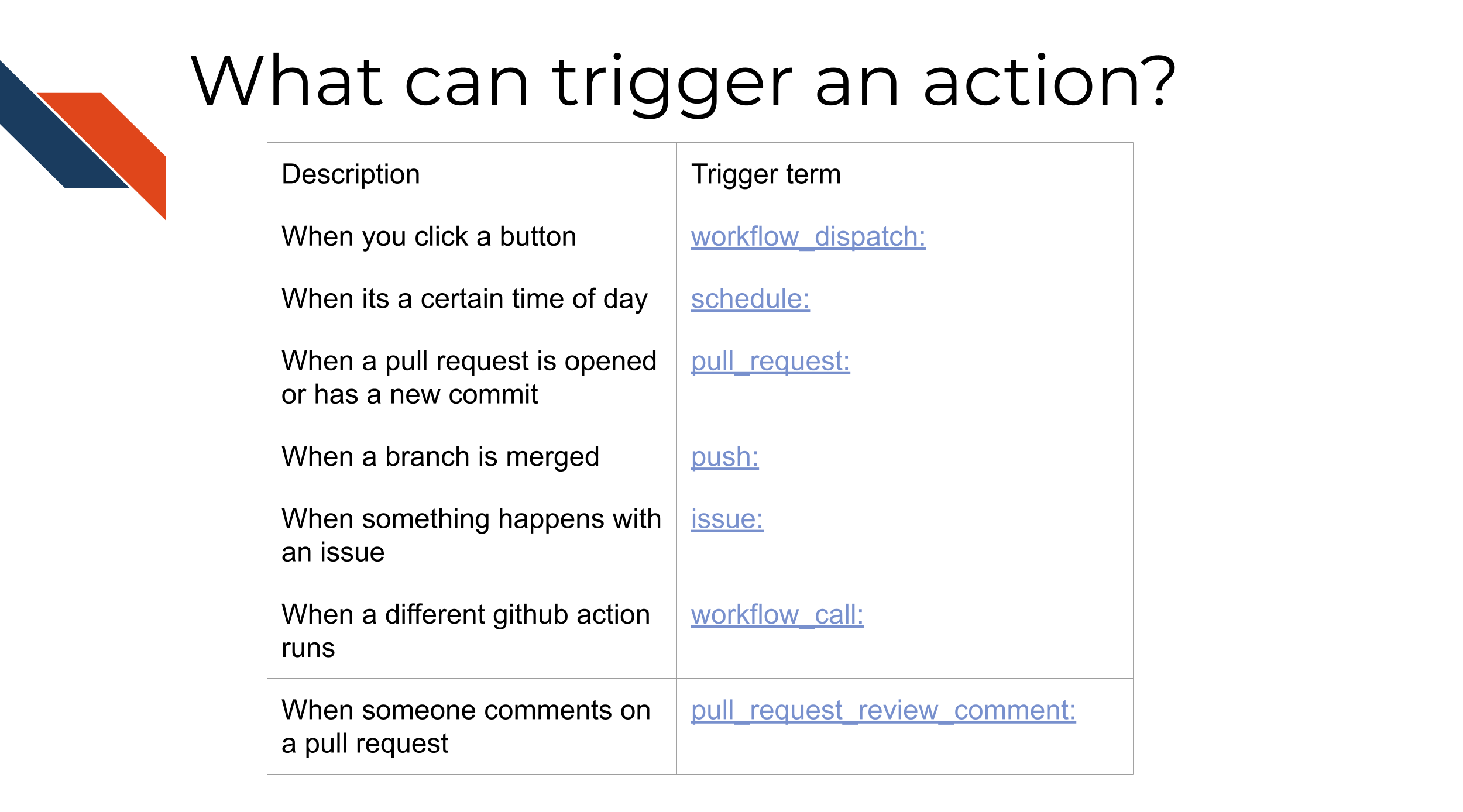 What can trigger an action?

| Description | Trigger term |
|---|---|
| When you click a button | workflow_dispatch: |
| When its a certain time of day | schedule: |
| When a pull request is opened or has a new commit | pull_request: |
| When a branch is merged | push: |
| When something happens with an issue | issue: |
| When a different github action runs | workflow_call: |
| When someone comments on a pull request | pull_request_review_comment: |